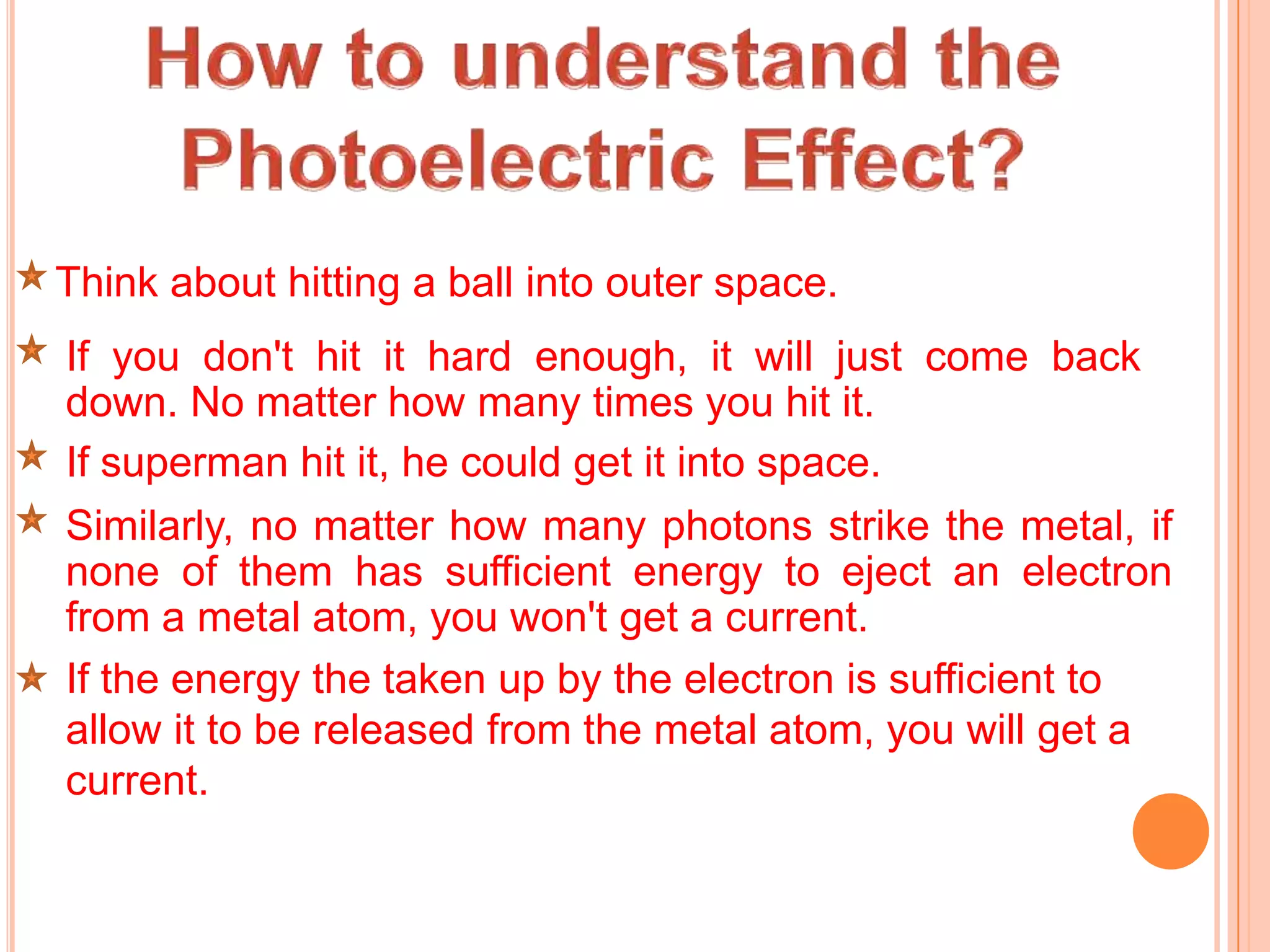 How to understand the Photoelectric Effect?

Think about hitting a ball into outer space.

If you don't hit it hard enough, it will just come back down. No matter how many times you hit it.

If superman hit it, he could get it into space.

Similarly, no matter how many photons strike the metal, if none of them has sufficient energy to eject an electron from a metal atom, you won't get a current.

If the energy the taken up by the electron is sufficient to allow it to be released from the metal atom, you will get a current.